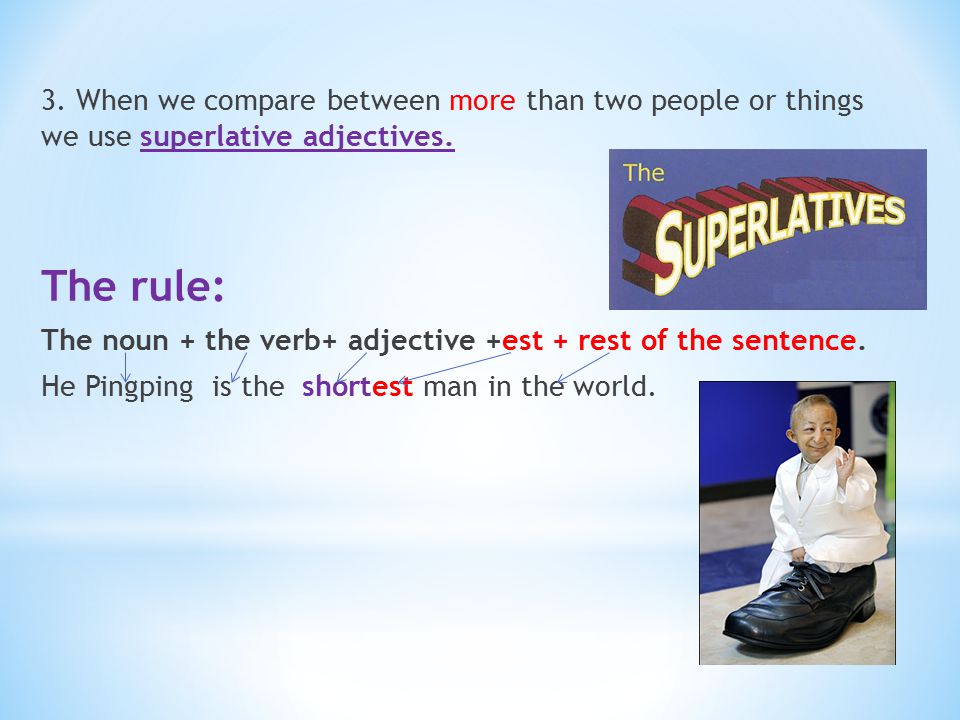 3. When we compare between more than two people or things we use superlative adjectives.

The SUPERLATIVES

The rule:

The noun + the verb+ adjective +est + rest of the sentence.

He Pingping is the shortest man in the world.